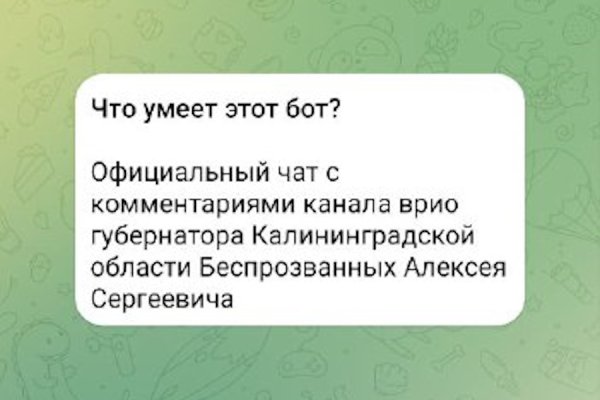 Что умеет этот бот?

Официальный чат с комментариями канала врио губернатора Калининградской области Беспрозванных Алексея Сергеевича